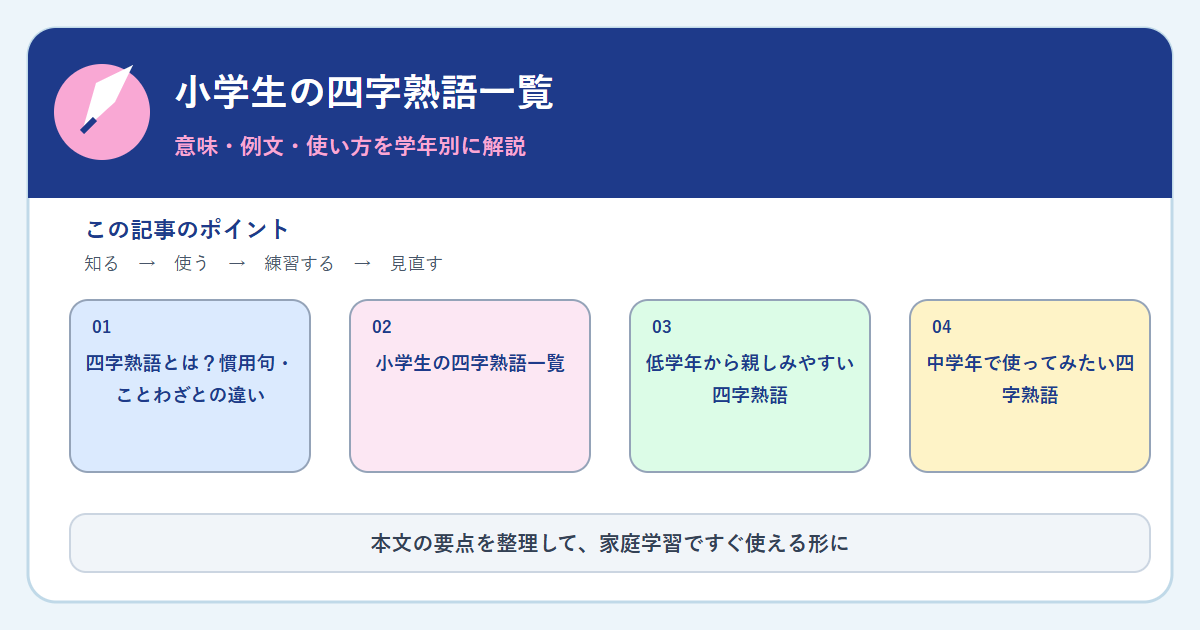 小学生の四字熟語一覧

意味・例文・使い方を学年別に解説

この記事のポイント

知る → 使う → 練習する → 見直す

01
四字熟語とは？慣用句・ことわざとの違い

02
小学生の四字熟語一覧

03
低学年から親しみやすい四字熟語

04
中学年で使ってみたい四字熟語

本文の要点を整理して、家庭学習ですぐ使える形に